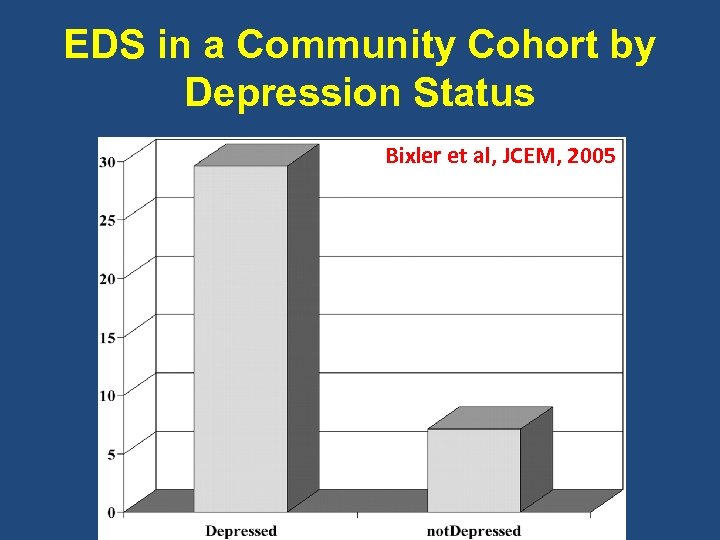 EDS in a Community Cohort by Depression Status

Bixler et al, JCEM, 2005

30
25
20
15
10
5
0

Depressed
notDepressed